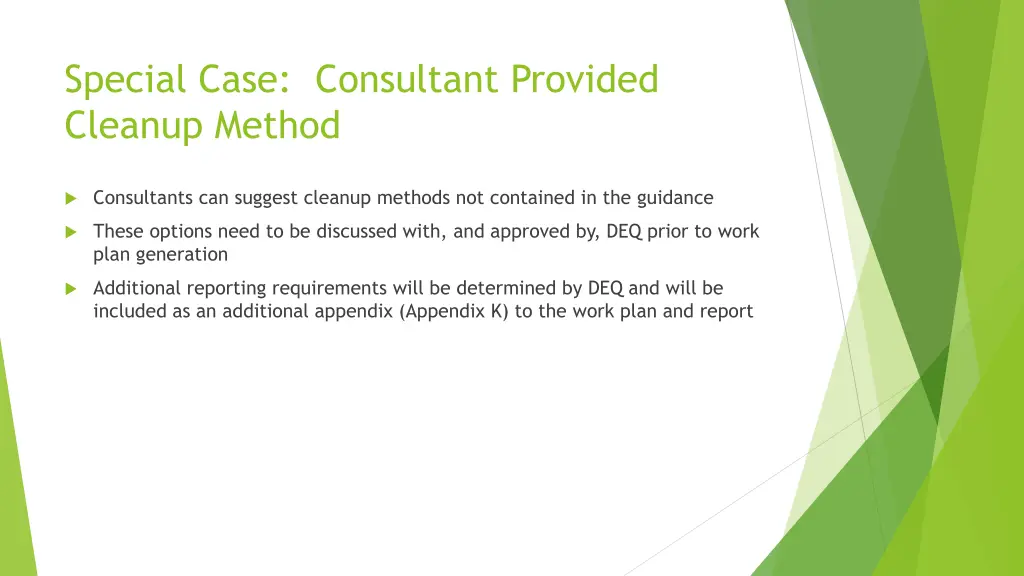 Special Case: Consultant Provided Cleanup Method

Consultants can suggest cleanup methods not contained in the guidance

These options need to be discussed with, and approved by, DEQ prior to work plan generation

Additional reporting requirements will be determined by DEQ and will be included as an additional appendix (Appendix K) to the work plan and report